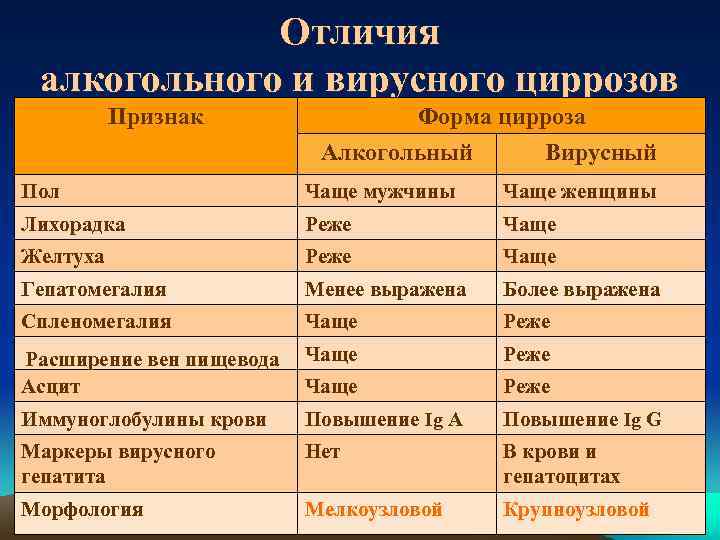 Отличия
алкогольного и вирусного циррозов

| Признак | Форма цирроза | |
|---|---|---|
| | Алкогольный | Вирусный |
| Пол | Чаще мужчины | Чаще женщины |
| Лихорадка | Реже | Чаще |
| Желтуха | Реже | Чаще |
| Гепатомегалия | Менее выражена | Более выражена |
| Спленомегалия | Чаще | Реже |
| Расширение вен пищевода | Чаще | Реже |
| Асцит | Чаще | Реже |
| Иммуноглобулины крови | Повышение Ig A | Повышение Ig G |
| Маркеры вирусного гепатита | Нет | В крови и гепатоцитах |
| Морфология | Мелкоузловой | Крупноузловой |